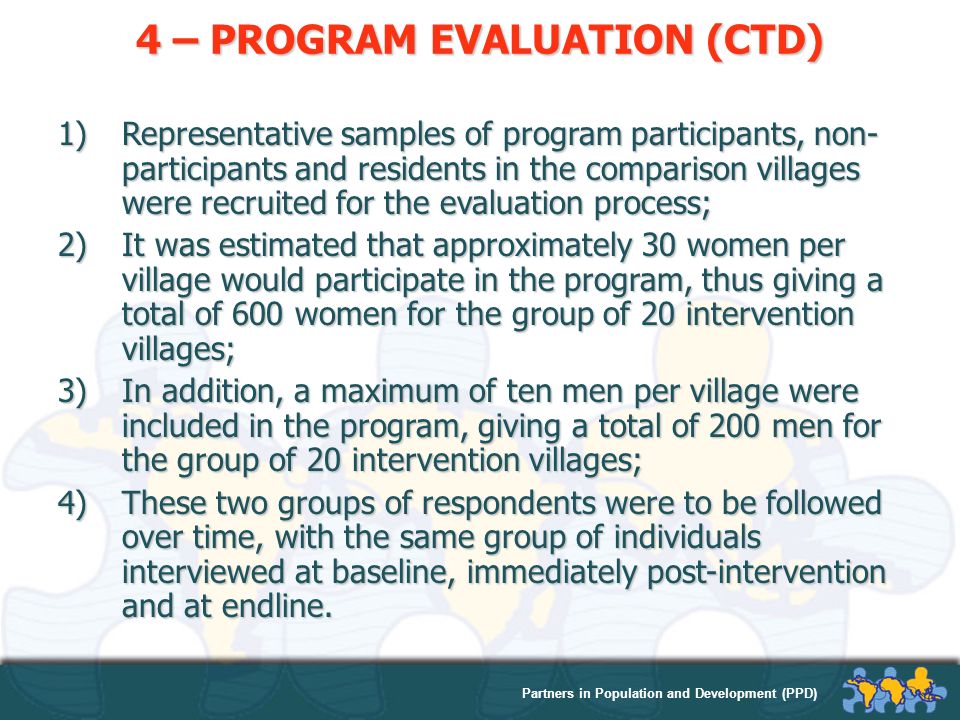 4 – PROGRAM EVALUATION (CTD)

1) Representative samples of program participants, non-participants and residents in the comparison villages were recruited for the evaluation process;

2) It was estimated that approximately 30 women per village would participate in the program, thus giving a total of 600 women for the group of 20 intervention villages;

3) In addition, a maximum of ten men per village were included in the program, giving a total of 200 men for the group of 20 intervention villages;

4) These two groups of respondents were to be followed over time, with the same group of individuals interviewed at baseline, immediately post-intervention and at endline.

Partners in Population and Development (PPD)